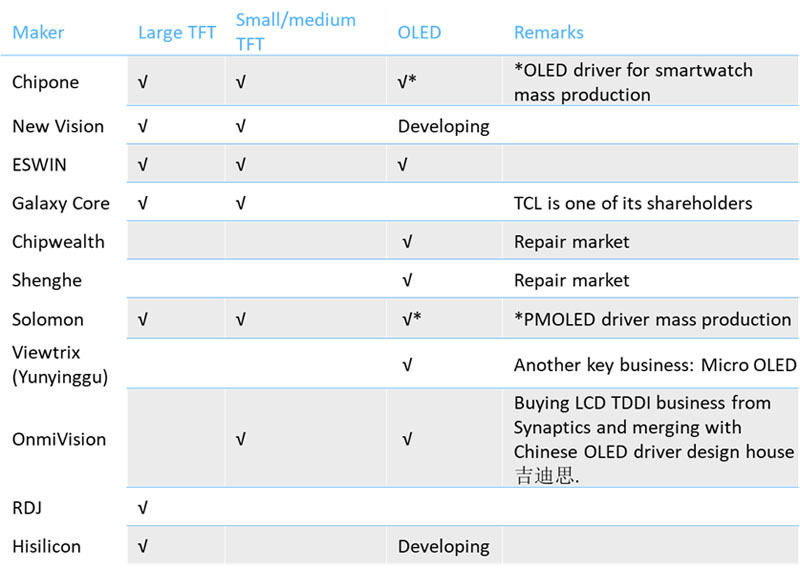 | Maker | Large TFT | Small/medium TFT | OLED | Remarks |
|---|---|---|---|---|
| Chipone | √ | √ | √* | *OLED driver for smartwatch mass production |
| New Vision | √ | √ | Developing | |
| ESWIN | √ | √ | √ | |
| Galaxy Core | √ | √ | | TCL is one of its shareholders |
| Chipwealth | | | √ | Repair market |
| Shenghe | | | √ | Repair market |
| Solomon | √ | √ | √* | *PMOLED driver mass production |
| Viewtrix (Yunyinggu) | | | √ | Another key business: Micro OLED |
| OnmiVision | | √ | √ | Buying LCD TDDI business from Synaptics and merging with Chinese OLED driver design house 吉迪思. |
| RDJ | √ | | | |
| Hisilicon | √ | | Developing | |